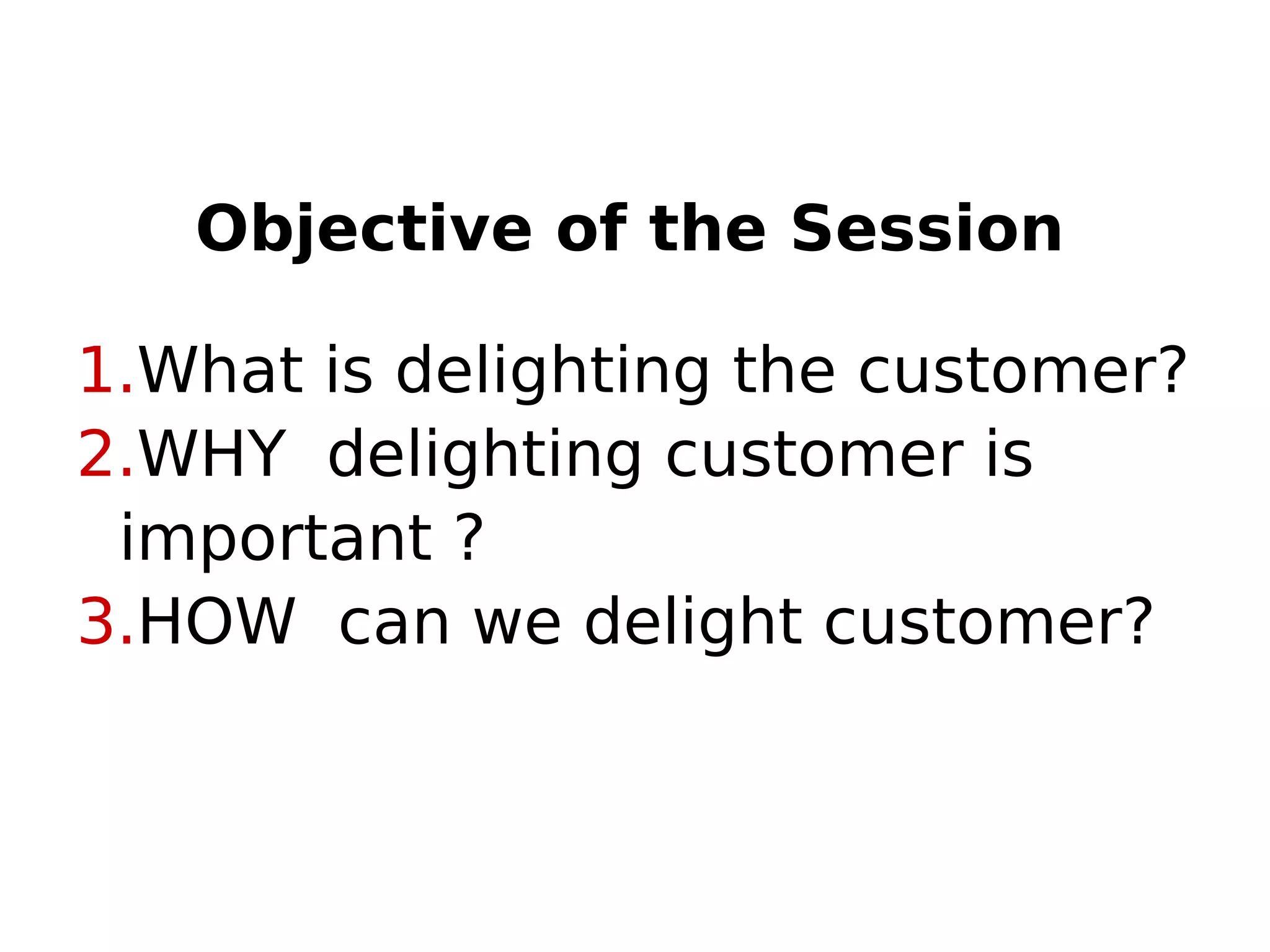 Objective of the Session

1. What is delighting the customer?
2. WHY delighting customer is important ?
3. HOW can we delight customer?